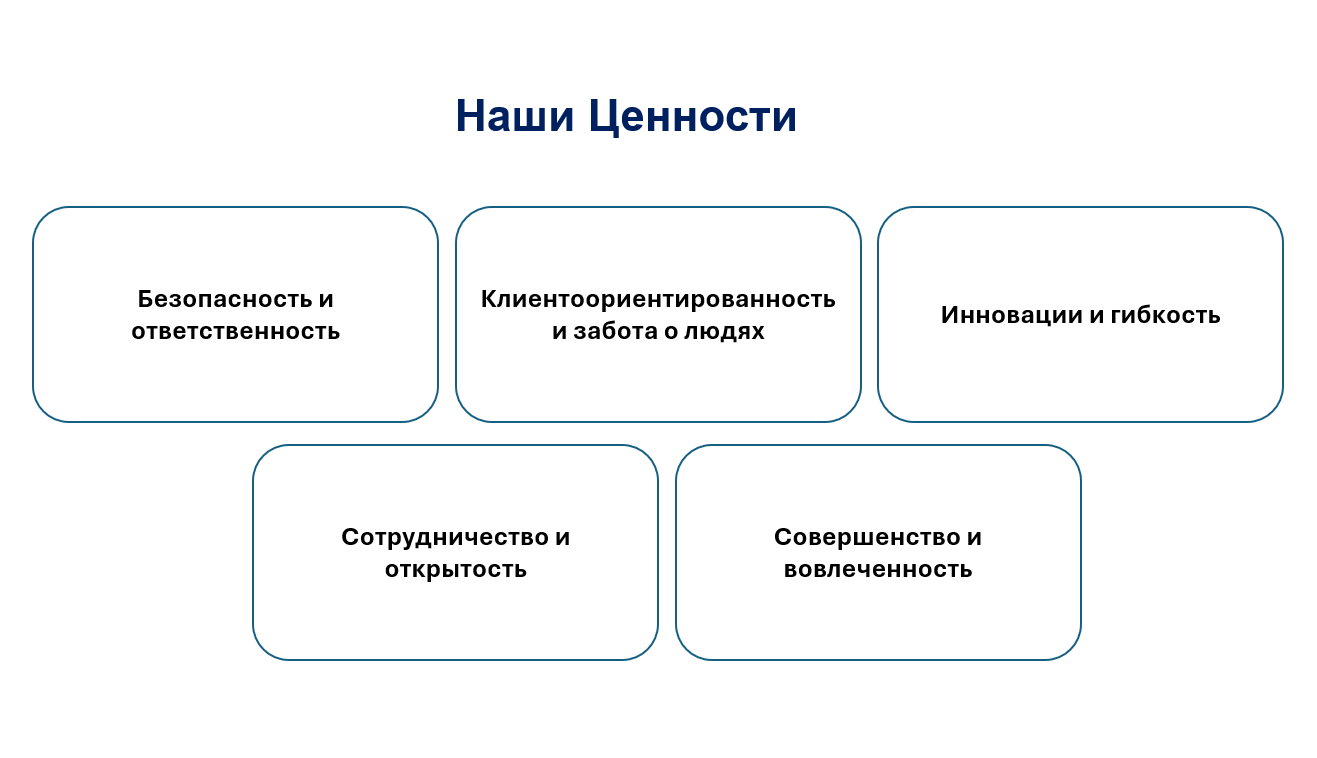 Наши Ценности

Безопасность и ответственность

Клиентоориентированность и забота о людях

Инновации и гибкость

Сотрудничество и открытость

Совершенство и вовлеченность